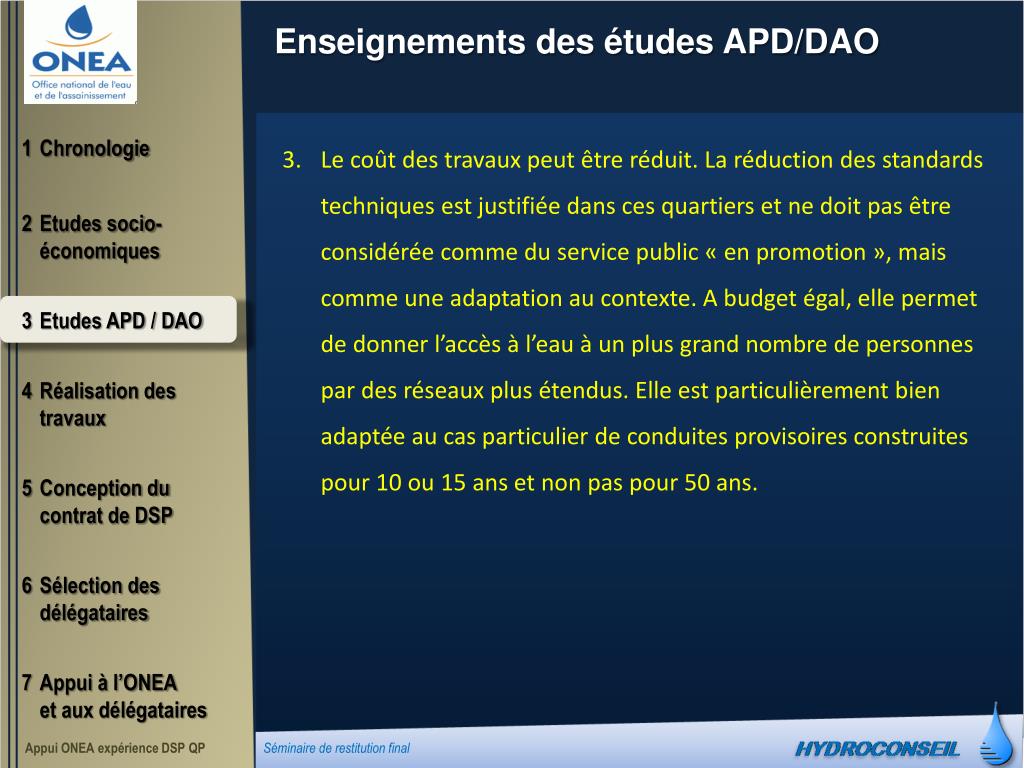 ONEA
Office national de l'eau et de l'assainissement

Enseignements des études APD/DAO

1 Chronologie

2 Etudes socio-économiques

3 Etudes APD / DAO

4 Réalisation des travaux

5 Conception du contrat de DSP

6 Sélection des délégataires

7 Appui à l'ONEA et aux délégataires

3. Le coût des travaux peut être réduit. La réduction des standards techniques est justifiée dans ces quartiers et ne doit pas être considérée comme du service public « en promotion », mais comme une adaptation au contexte. A budget égal, elle permet de donner l'accès à l'eau à un plus grand nombre de personnes par des réseaux plus étendus. Elle est particulièrement bien adaptée au cas particulier de conduites provisoires construites pour 10 ou 15 ans et non pas pour 50 ans.

Appui ONEA expérience DSP QP

Séminaire de restitution final

HYDROCONSEIL